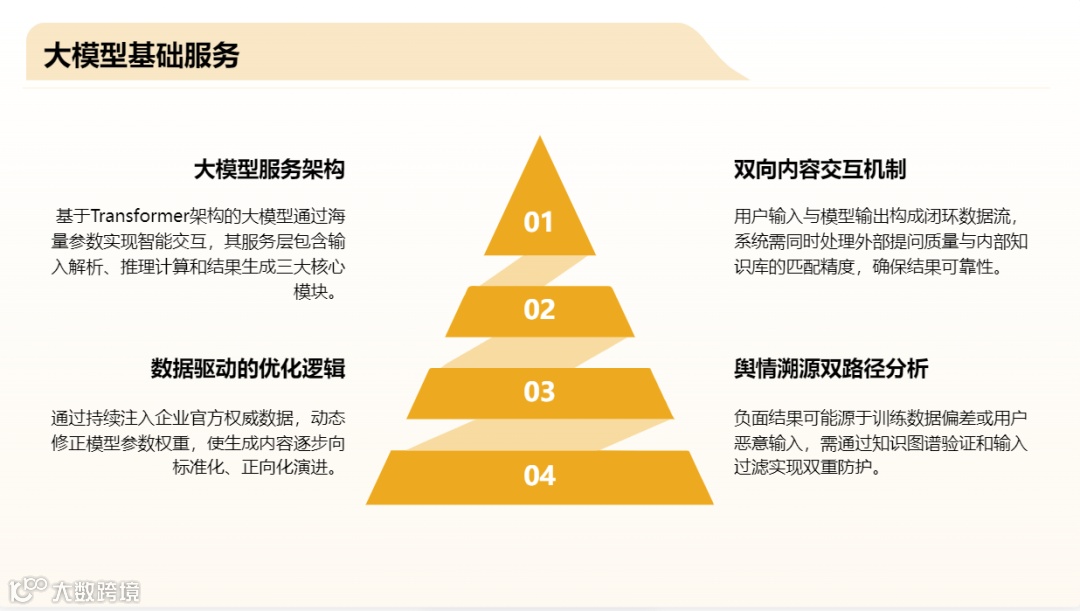 大模型基础服务

大模型服务架构

基于Transformer架构的大模型通过海量参数实现智能交互，其服务层包含输入解析、推理计算和结果生成三大核心模块。

数据驱动的优化逻辑

通过持续注入企业官方权威数据，动态修正模型参数权重，使生成内容逐步向标准化、正向化演进。

01

02

03

04

双向内容交互机制

用户输入与模型输出构成闭环数据流，系统需同时处理外部提问质量与内部知识库的匹配精度，确保结果可靠性。

舆情溯源双路径分析

负面结果可能源于训练数据偏差或用户恶意输入，需通过知识图谱验证和输入过滤实现双重防护。

大数跨境